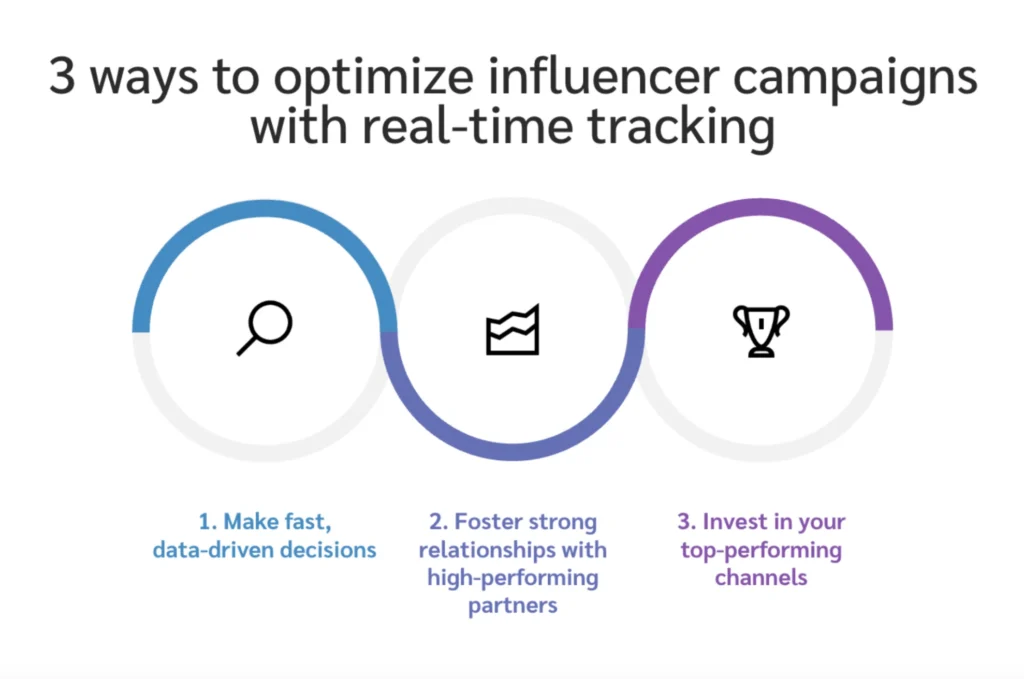 3 ways to optimize influencer campaigns with real-time tracking

1. Make fast, data-driven decisions

2. Foster strong relationships with high-performing partners

3. Invest in your top-performing channels